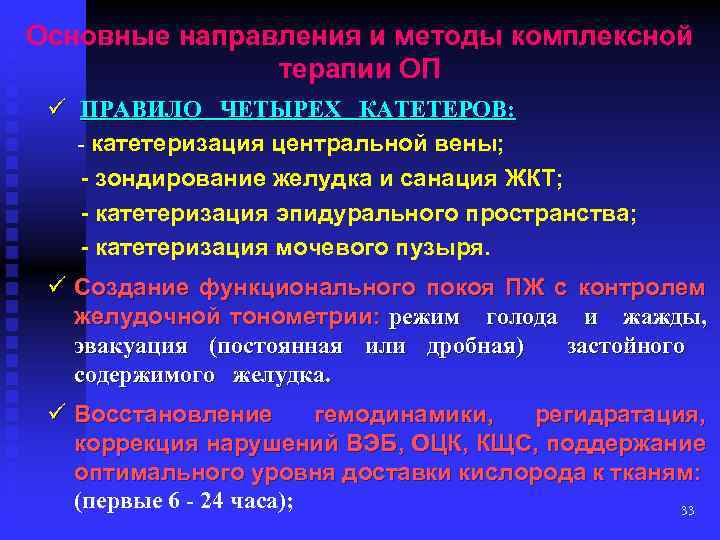 Основные направления и методы комплексной терапии ОП

✓ ПРАВИЛО ЧЕТЫРЕХ КАТЕТЕРОВ:

- катетеризация центральной вены;

- зондирование желудка и санация ЖКТ;

- катетеризация эпидурального пространства;

- катетеризация мочевого пузыря.

✓ Создание функционального покоя ПЖ с контролем желудочной тонометрии: режим голода и жажды, эвакуация (постоянная или дробная) застойного содержимого желудка.

✓ Восстановление гемодинамики, регидратация, коррекция нарушений ВЭБ, ОЦК, КЩС, поддержание оптимального уровня доставки кислорода к тканям: (первые 6 - 24 часа);

33